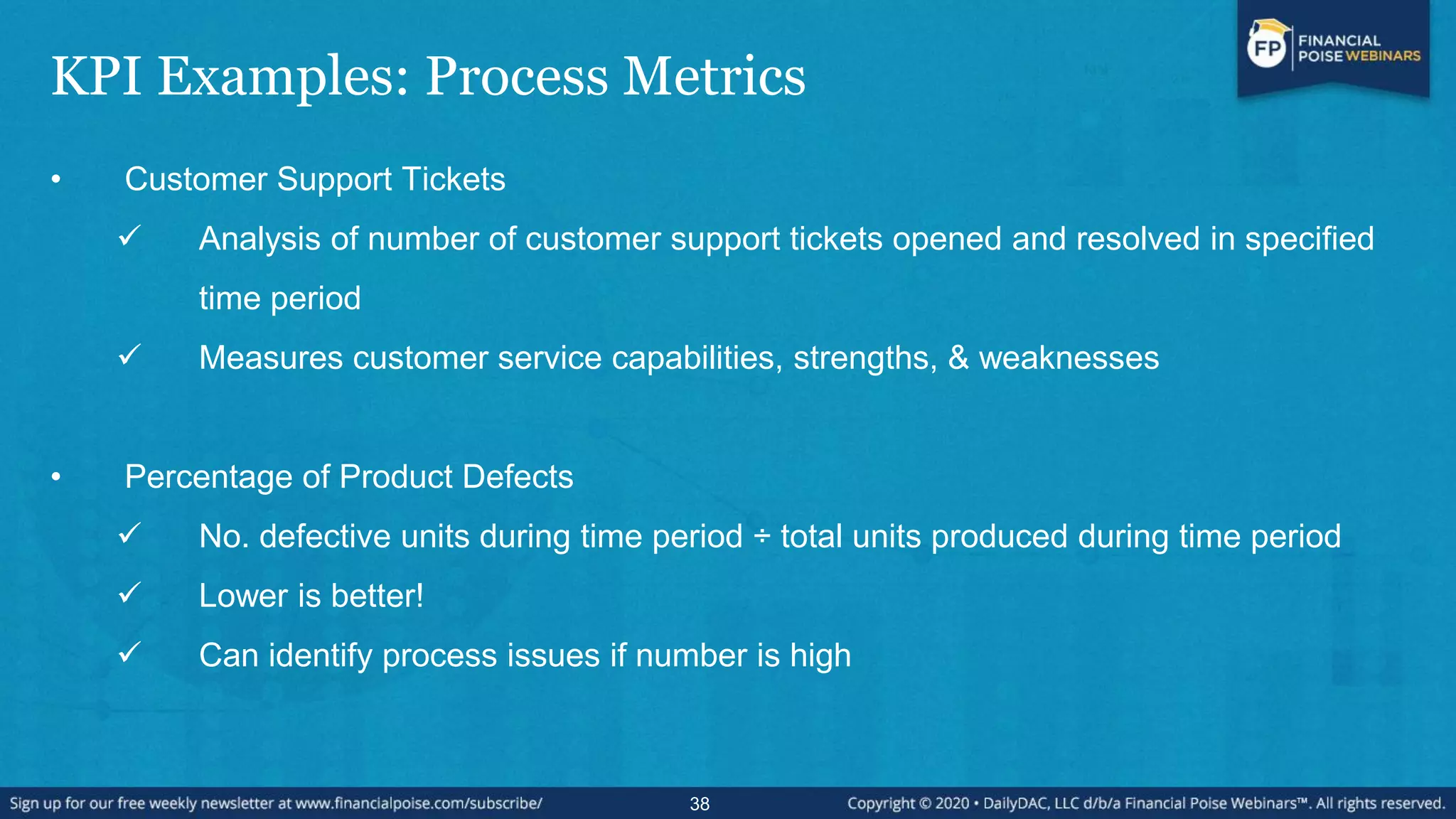 FP FINANCIAL POISE WEBINARS

KPI Examples: Process Metrics

• Customer Support Tickets

✓ Analysis of number of customer support tickets opened and resolved in specified time period

✓ Measures customer service capabilities, strengths, & weaknesses

• Percentage of Product Defects

✓ No. defective units during time period ÷ total units produced during time period

✓ Lower is better!

✓ Can identify process issues if number is high

Sign up for our free weekly newsletter at www.financialpoise.com/subscribe/

38

Copyright © 2020 • DailyDAC, LLC d/b/a Financial Poise Webinars™. All rights reserved.